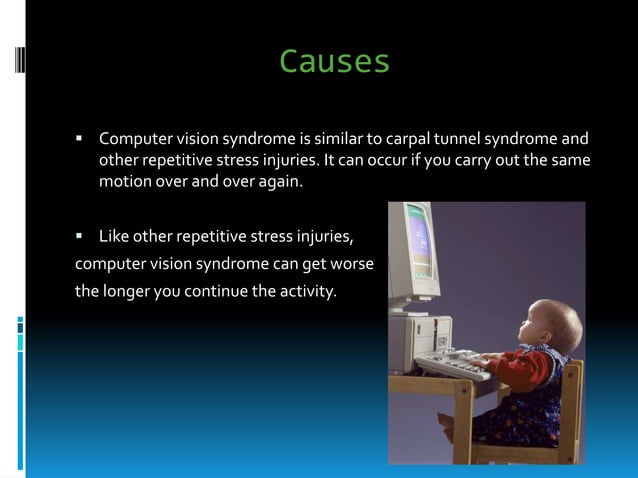 Causes

▪ Computer vision syndrome is similar to carpal tunnel syndrome and other repetitive stress injuries. It can occur if you carry out the same motion over and over again.

▪ Like other repetitive stress injuries, computer vision syndrome can get worse the longer you continue the activity.